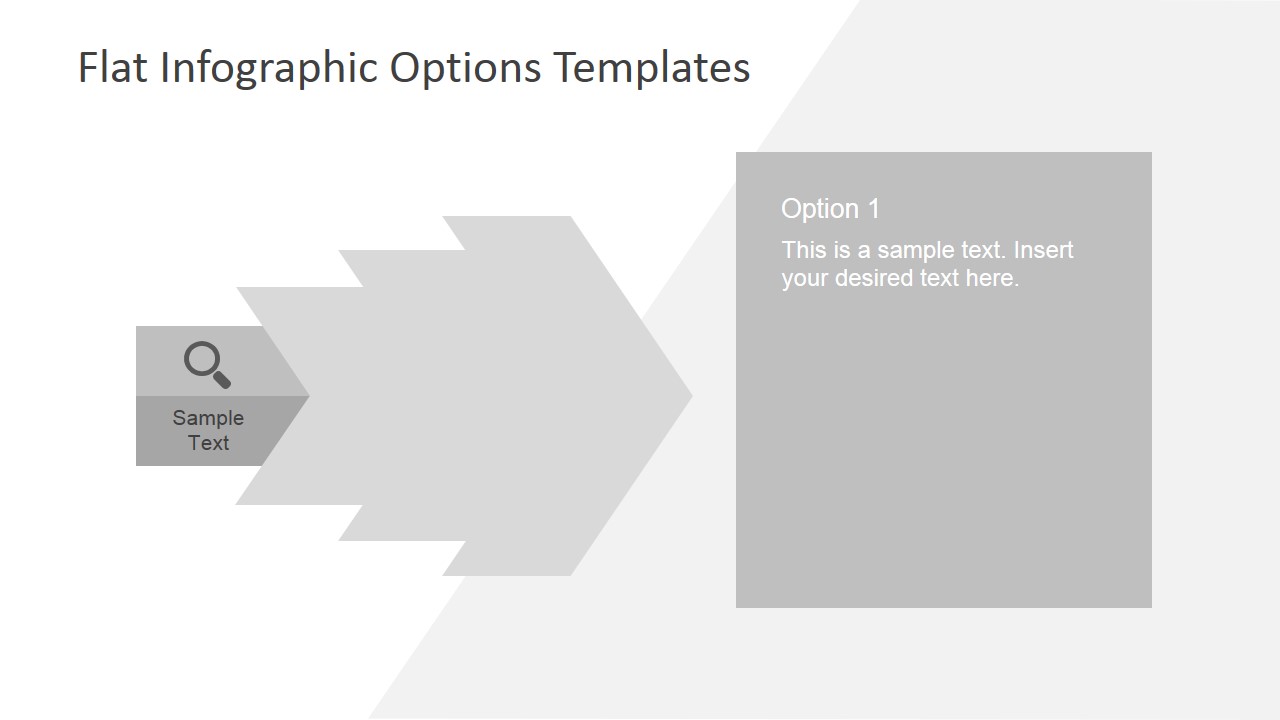 Flat Infographic Options Templates

Sample Text

Option 1

This is a sample text. Insert your desired text here.